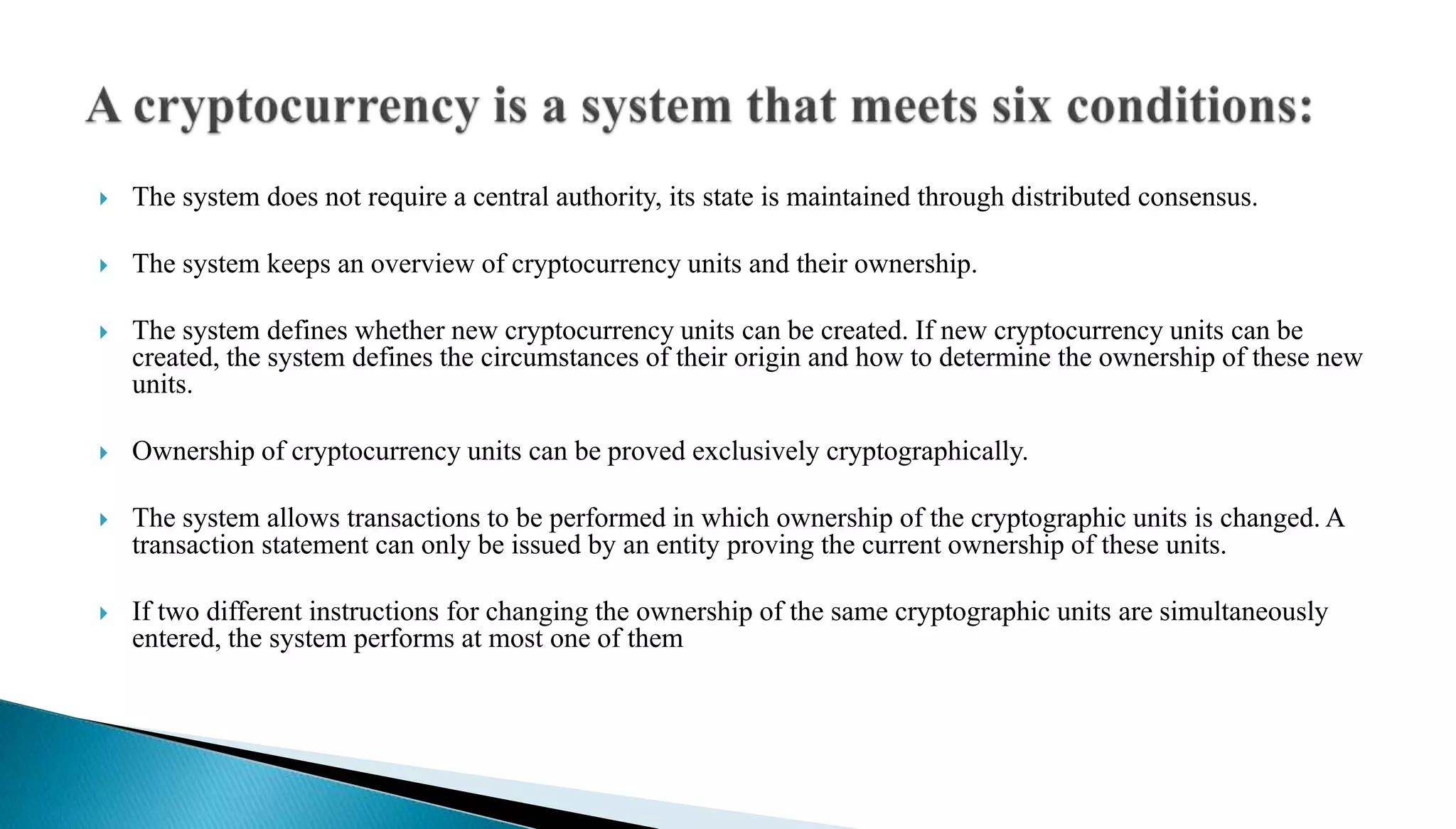 A cryptocurrency is a system that meets six conditions:

The system does not require a central authority, its state is maintained through distributed consensus.

The system keeps an overview of cryptocurrency units and their ownership.

The system defines whether new cryptocurrency units can be created. If new cryptocurrency units can be created, the system defines the circumstances of their origin and how to determine the ownership of these new units.

Ownership of cryptocurrency units can be proved exclusively cryptographically.

The system allows transactions to be performed in which ownership of the cryptographic units is changed. A transaction statement can only be issued by an entity proving the current ownership of these units.

If two different instructions for changing the ownership of the same cryptographic units are simultaneously entered, the system performs at most one of them